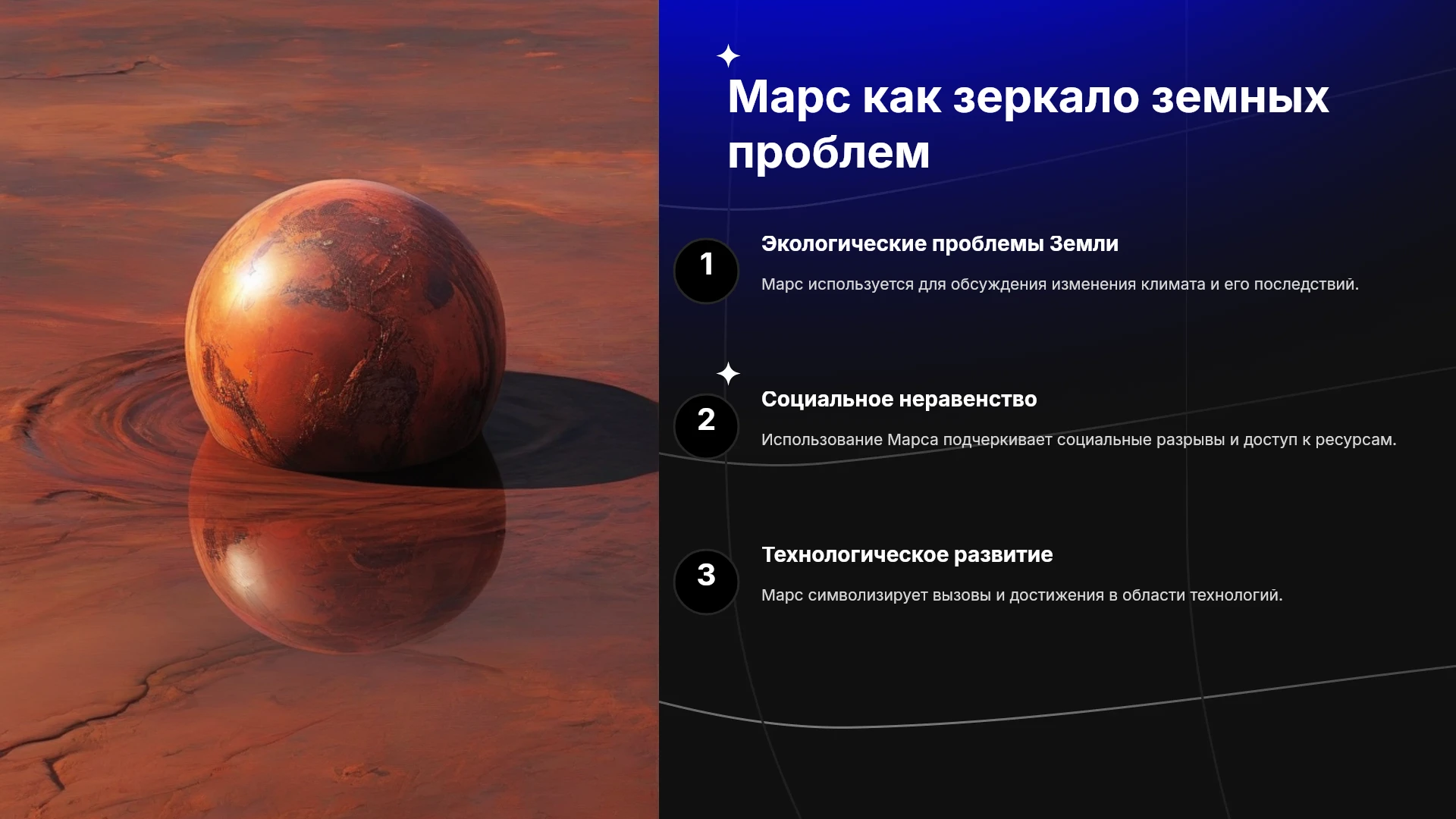 Марс как зеркало земных проблем

1

Экологические проблемы Земли

Марс используется для обсуждения изменения климата и его последствий.

2

Социальное неравенство

Использование Марса подчеркивает социальные разрывы и доступ к ресурсам.

3

Технологическое развитие

Марс символизирует вызовы и достижения в области технологий.